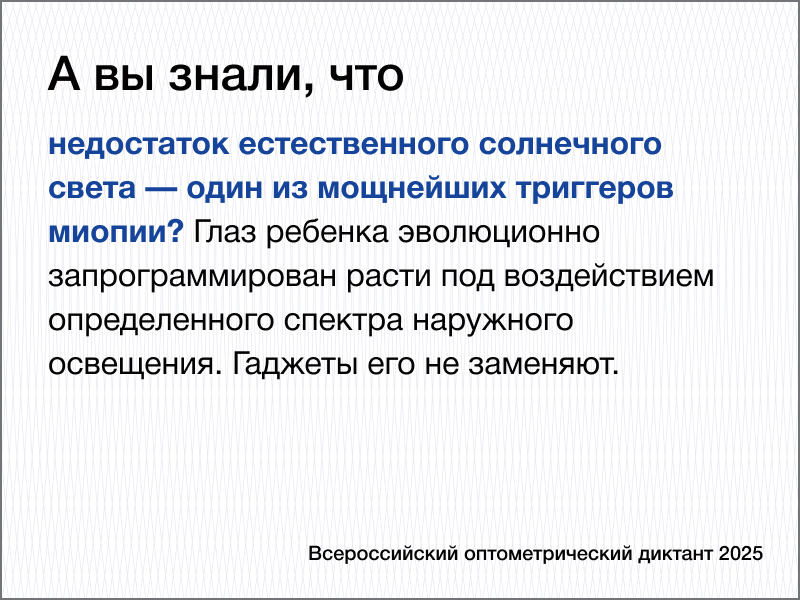 А вы знали, что

недостаток естественного солнечного света — один из мощнейших триггеров миопии? Глаз ребенка эволюционно запрограммирован расти под воздействием определенного спектра наружного освещения. Гаджеты его не заменяют.

Всероссийский оптометрический диктант 2025